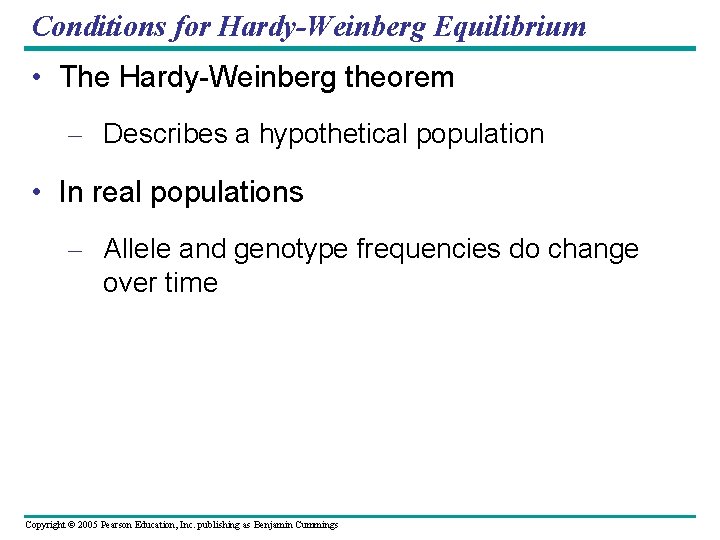 Conditions for Hardy-Weinberg Equilibrium

• The Hardy-Weinberg theorem

– Describes a hypothetical population

• In real populations

– Allele and genotype frequencies do change over time

Copyright © 2005 Pearson Education, Inc. publishing as Benjamin Cummings